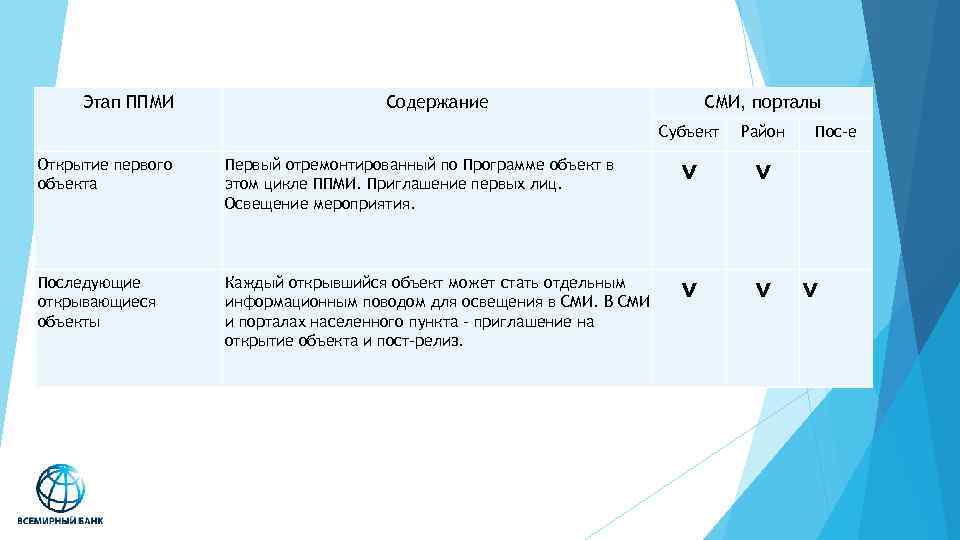 | Этап ППМИ | Содержание | СМИ, порталы | | |
|---|---|---|---|---|
| | | Субъект | Район | Пос-е |
| Открытие первого объекта | Первый отремонтированный по Программе объект в этом цикле ППМИ. Приглашение первых лиц. Освещение мероприятия. | V | V | |
| Последующие открывающиеся объекты | Каждый открывшийся объект может стать отдельным информационным поводом для освещения в СМИ. В СМИ и порталах населенного пункта - приглашение на открытие объекта и пост-релиз. | V | V | V |

ВСЕМИРНЫЙ БАНК